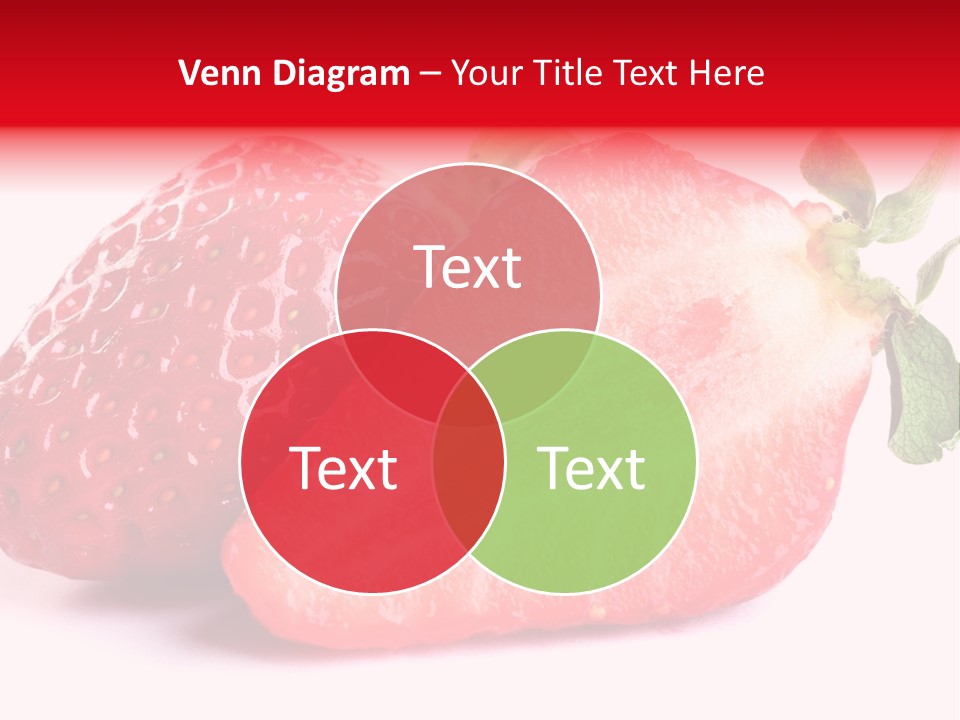 Venn Diagram – Your Title Text Here

Text

Text

Text